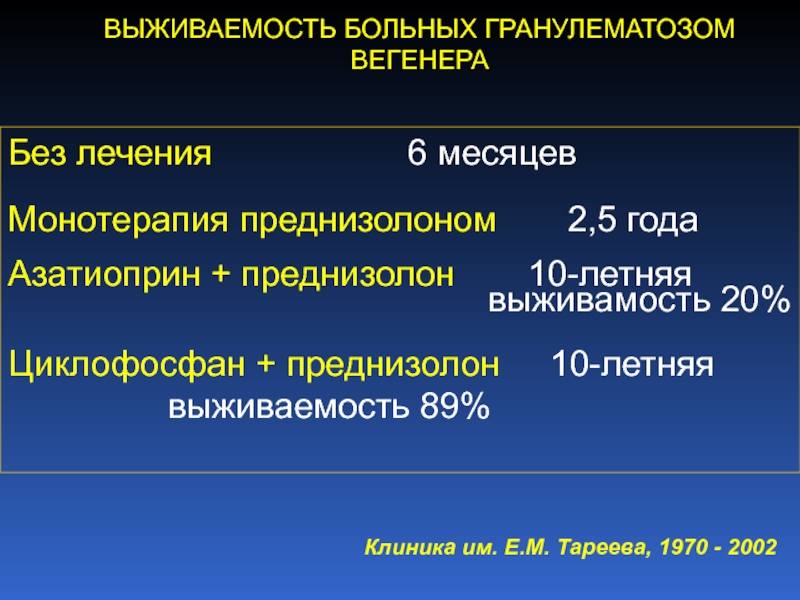 ВЫЖИВАЕМОСТЬ БОЛЬНЫХ ГРАНУЛЕМАТОЗОМ ВЕГЕНЕРА

Без лечения 6 месяцев

Монотерапия преднизолоном 2,5 года

Азатиоприн + преднизолон 10-летняя выживамость 20%

Циклофосфан + преднизолон 10-летняя выживаемость 89%

Клиника им. Е.М. Тареева, 1970 - 2002